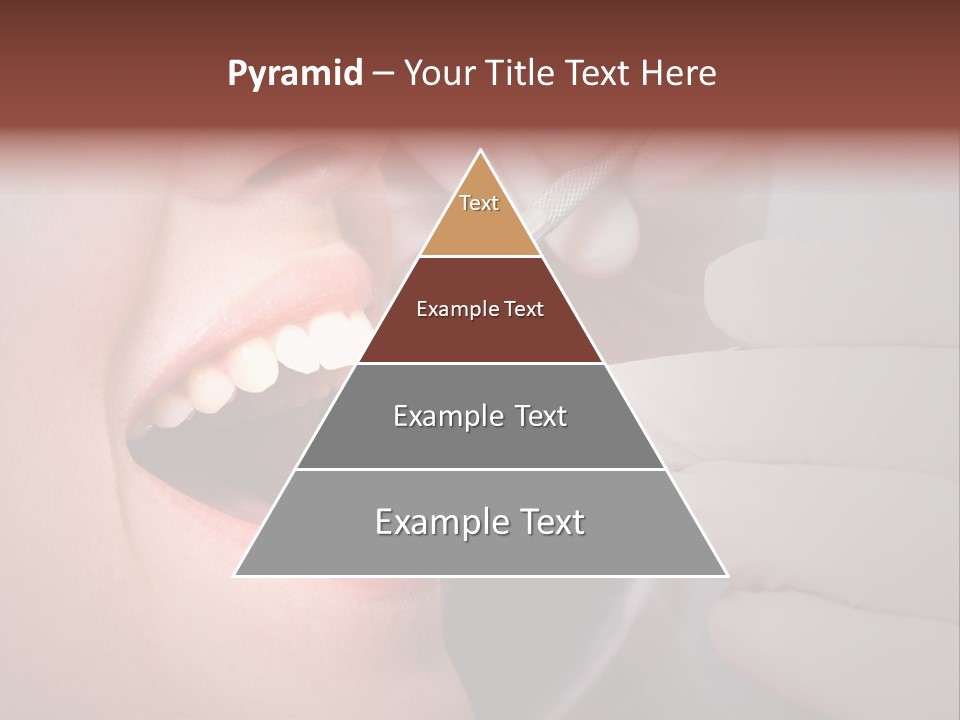 Pyramid – Your Title Text Here

Text

Example Text

Example Text

Example Text